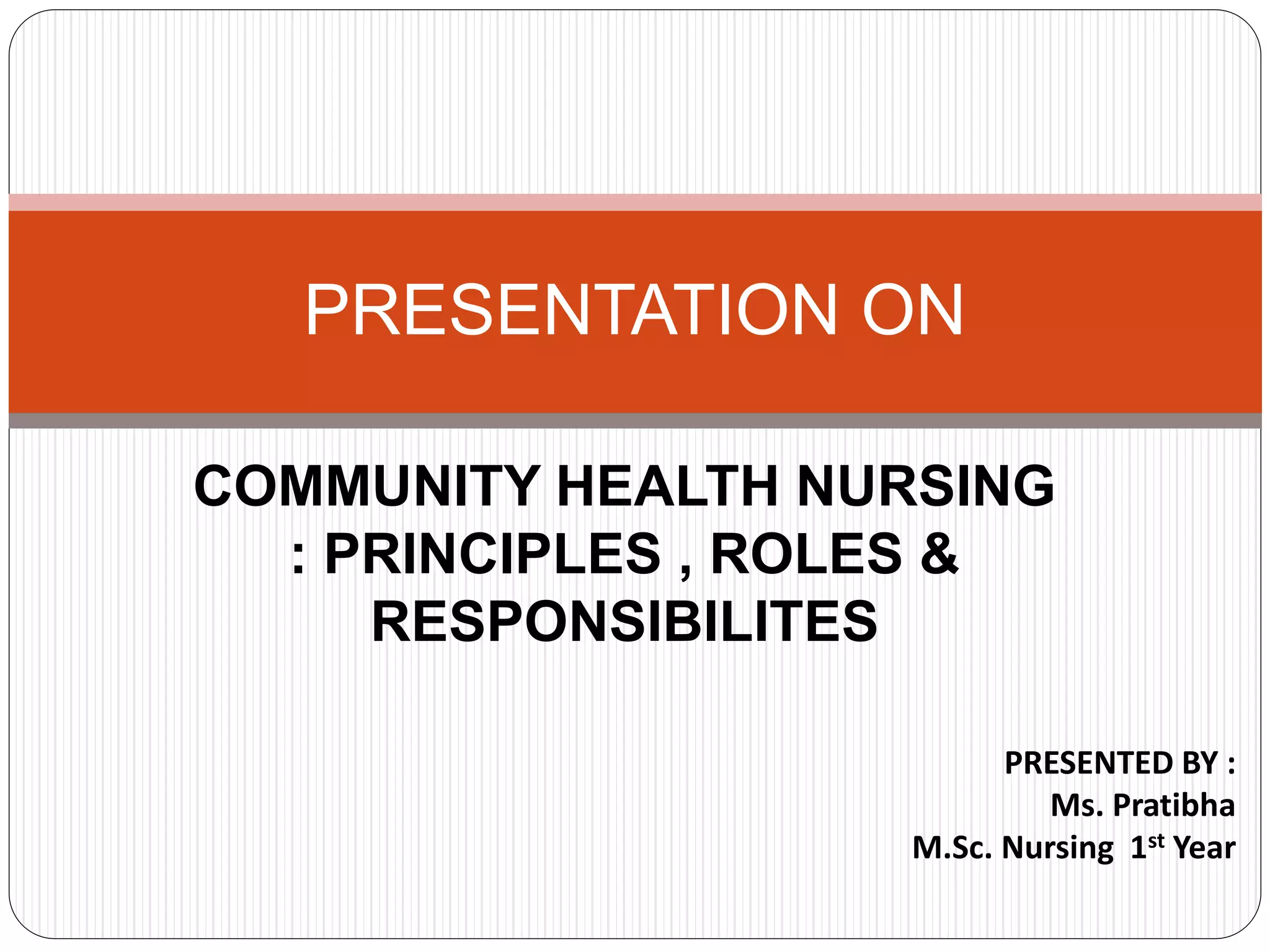 PRESENTATION ON

COMMUNITY HEALTH NURSING : PRINCIPLES , ROLES & RESPONSIBILITES

PRESENTED BY :
Ms. Pratibha
M.Sc. Nursing 1st Year